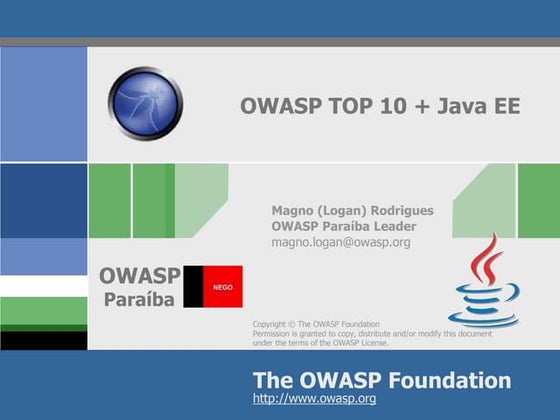 OWASP TOP 10 + Java EE

Magno (Logan) Rodrigues
OWASP Paraíba Leader
magno.logan@owasp.org

OWASP
Paraíba

NEGO

Copyright © The OWASP Foundation
Permission is granted to copy, distribute and/or modify this document under the terms of the OWASP License.

The OWASP Foundation
http://www.owasp.org